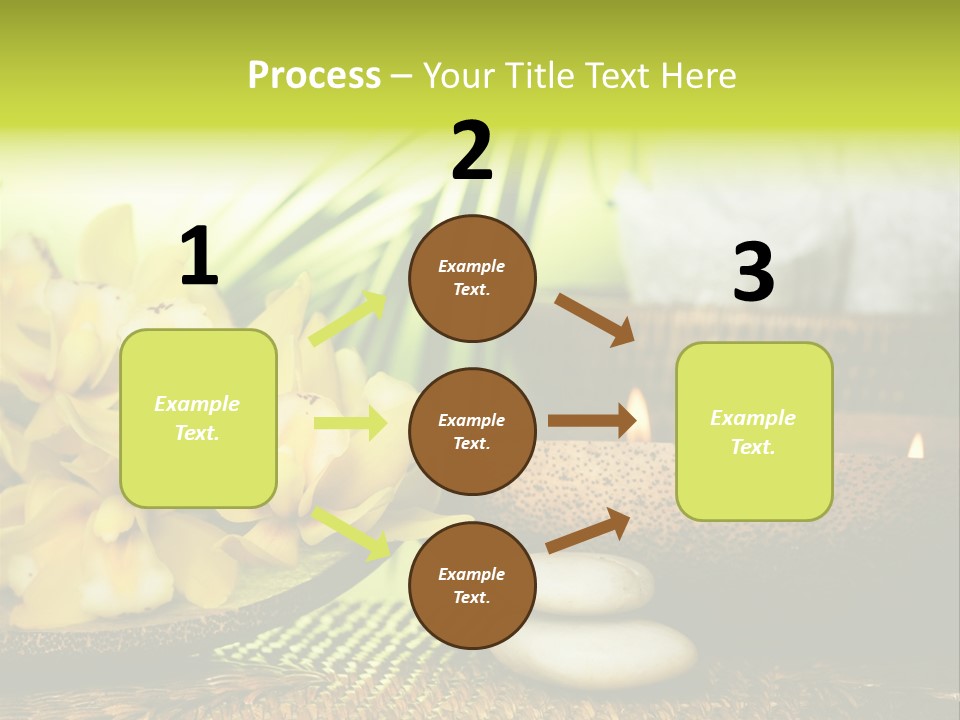 Process – Your Title Text Here

1

Example Text.

2

Example Text.

Example Text.

Example Text.

3

Example Text.